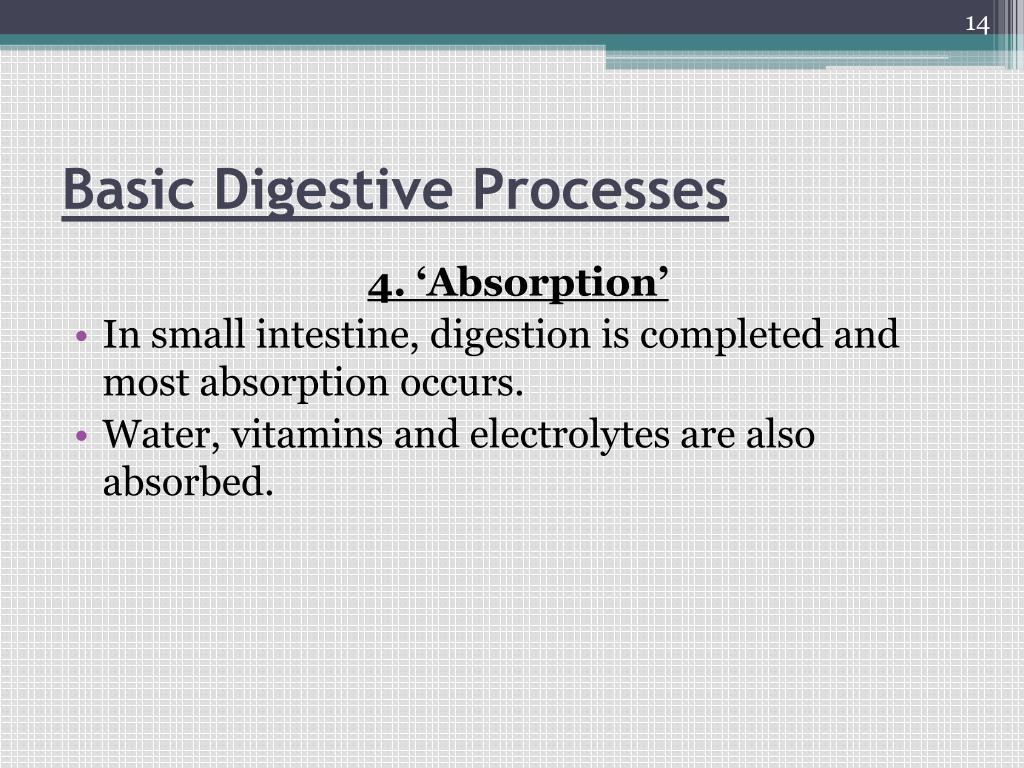 14

Basic Digestive Processes

4. ‘Absorption’

• In small intestine, digestion is completed and most absorption occurs.
• Water, vitamins and electrolytes are also absorbed.